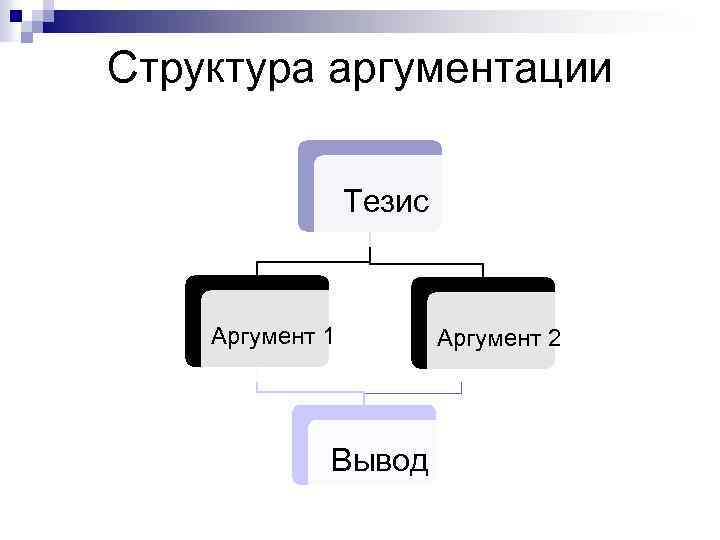 Структура аргументации

Тезис

Аргумент 1

Аргумент 2

Вывод